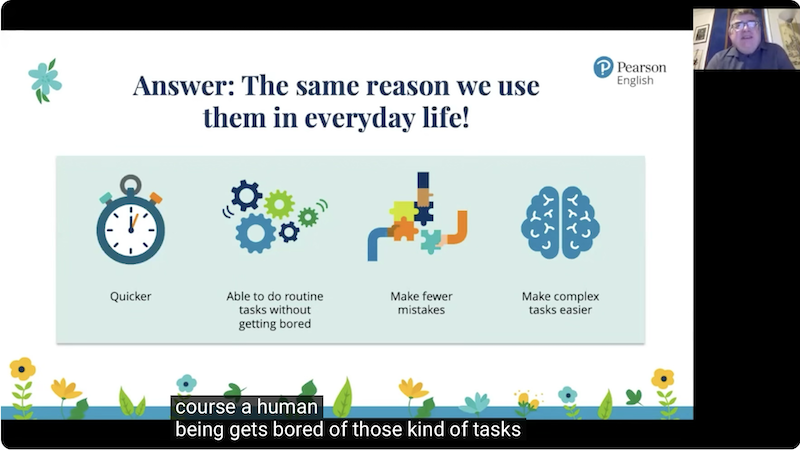 Pearson English

Answer: The same reason we use them in everyday life!

Quicker

Able to do routine tasks without getting bored

Make fewer mistakes

Make complex tasks easier

course a human
being gets bored of those kind of tasks